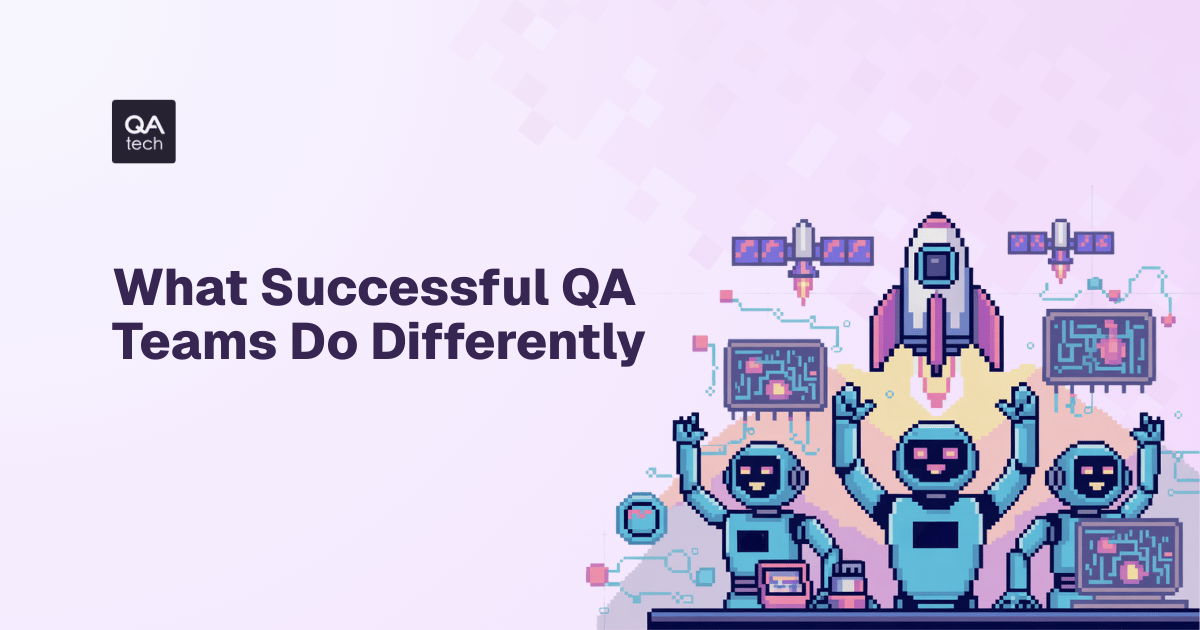 QA
tech

What Successful QA Teams Do Differently